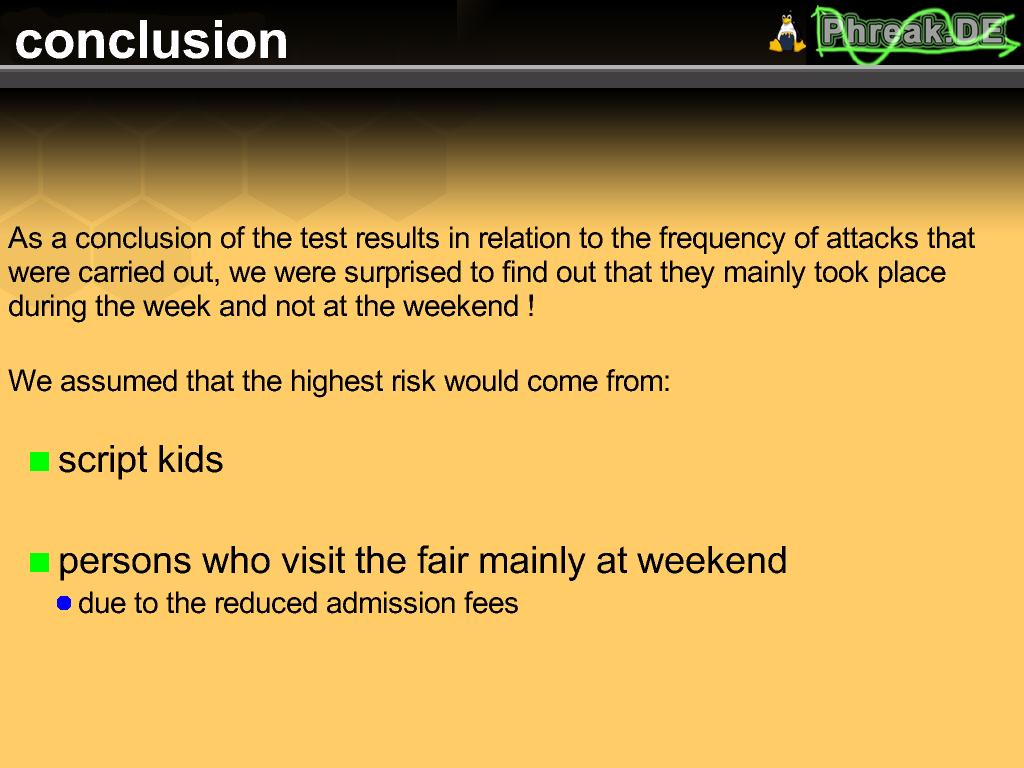 conclusion

Phreak.DE

As a conclusion of the test results in relation to the frequency of attacks that were carried out, we were surprised to find out that they mainly took place during the week and not at the weekend !

We assumed that the highest risk would come from:

script kids

persons who visit the fair mainly at weekend

due to the reduced admission fees